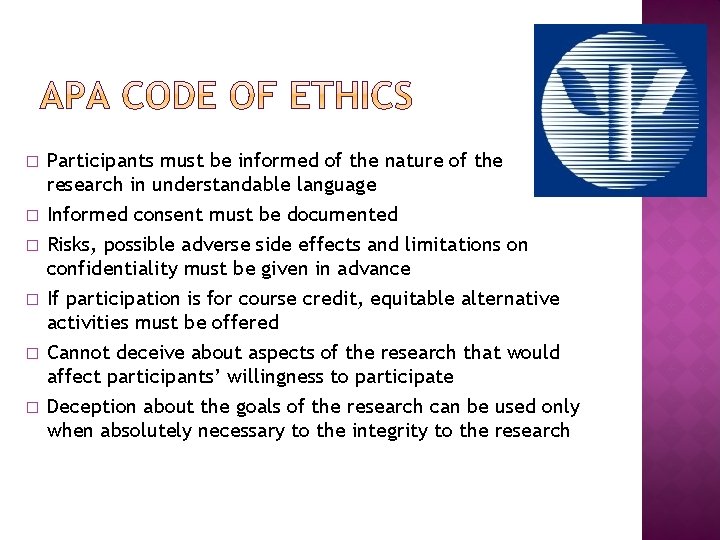 APA CODE OF ETHICS

□ Participants must be informed of the nature of the research in understandable language
□ Informed consent must be documented
□ Risks, possible adverse side effects and limitations on confidentiality must be given in advance
□ If participation is for course credit, equitable alternative activities must be offered
□ Cannot deceive about aspects of the research that would affect participants' willingness to participate
□ Deception about the goals of the research can be used only when absolutely necessary to the integrity to the research